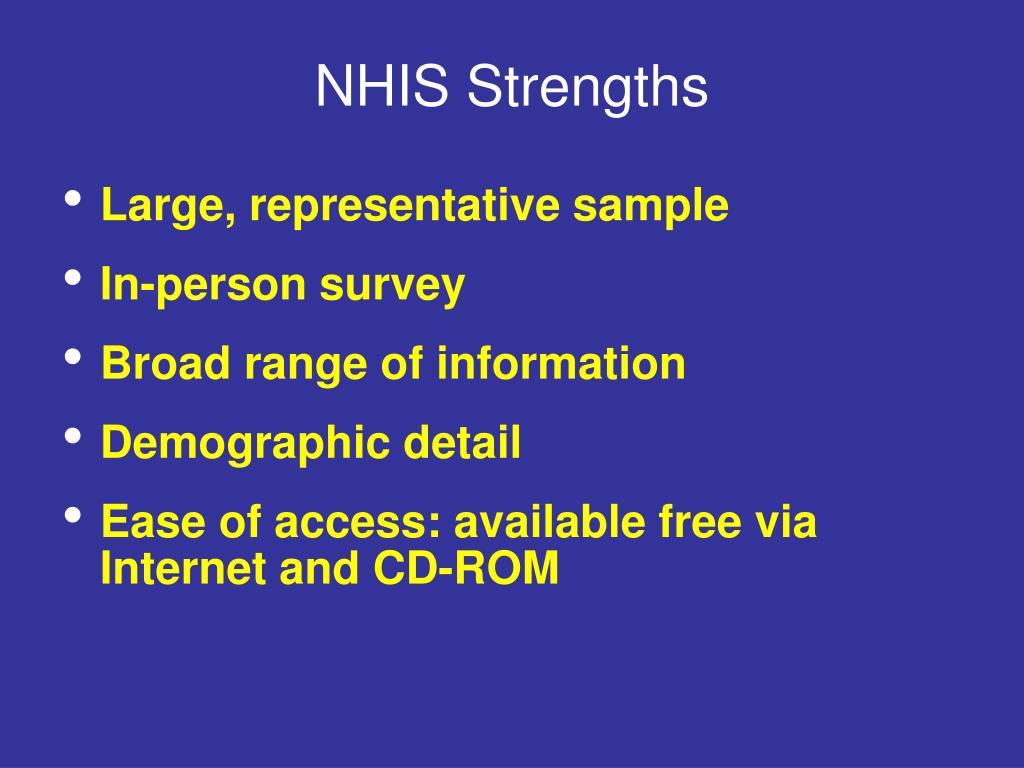 NHIS Strengths

• Large, representative sample
• In-person survey
• Broad range of information
• Demographic detail
• Ease of access: available free via Internet and CD-ROM